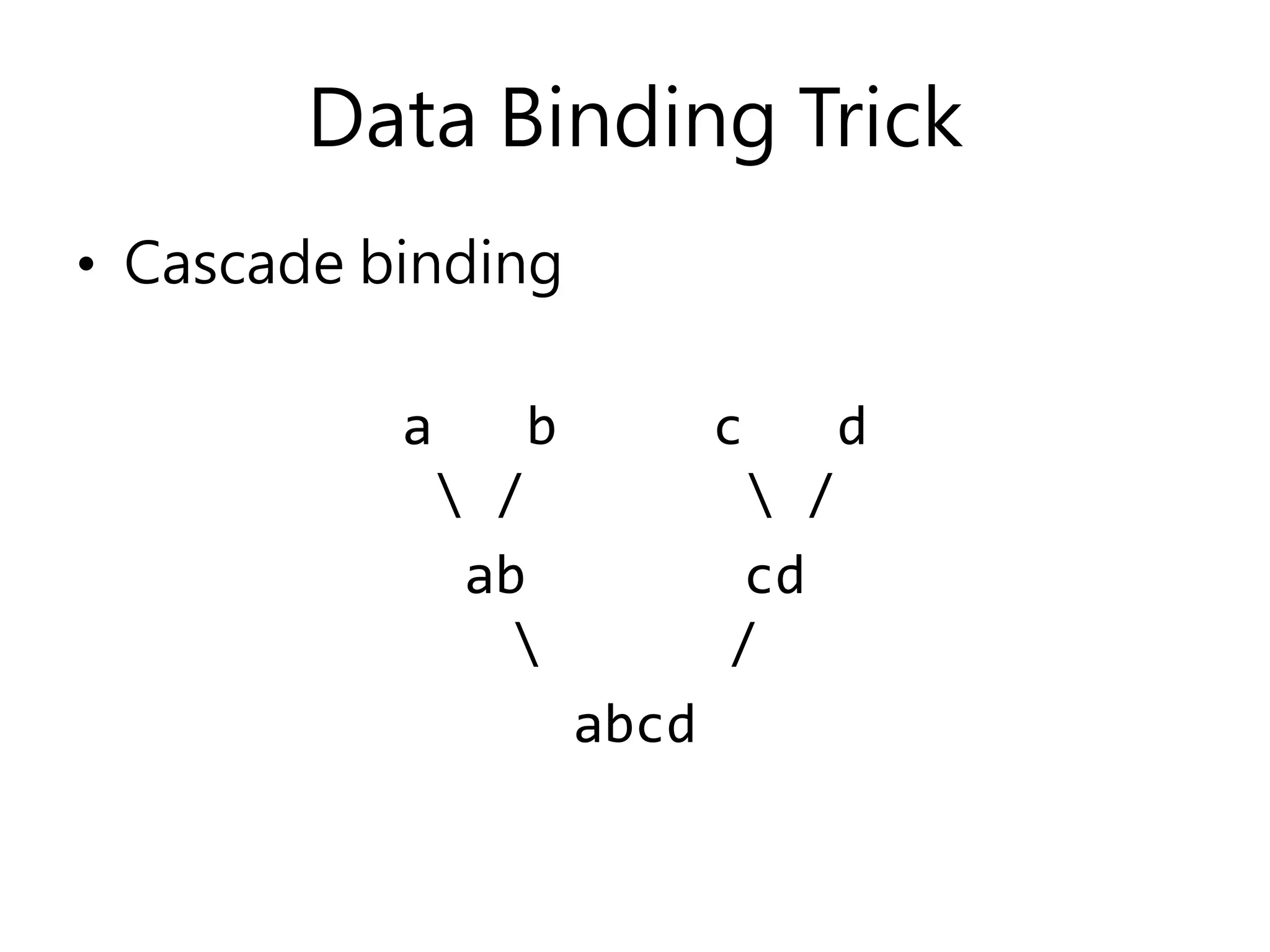 Data Binding Trick

• Cascade binding

a b c d
\ / \ /
ab cd
\ /
abcd